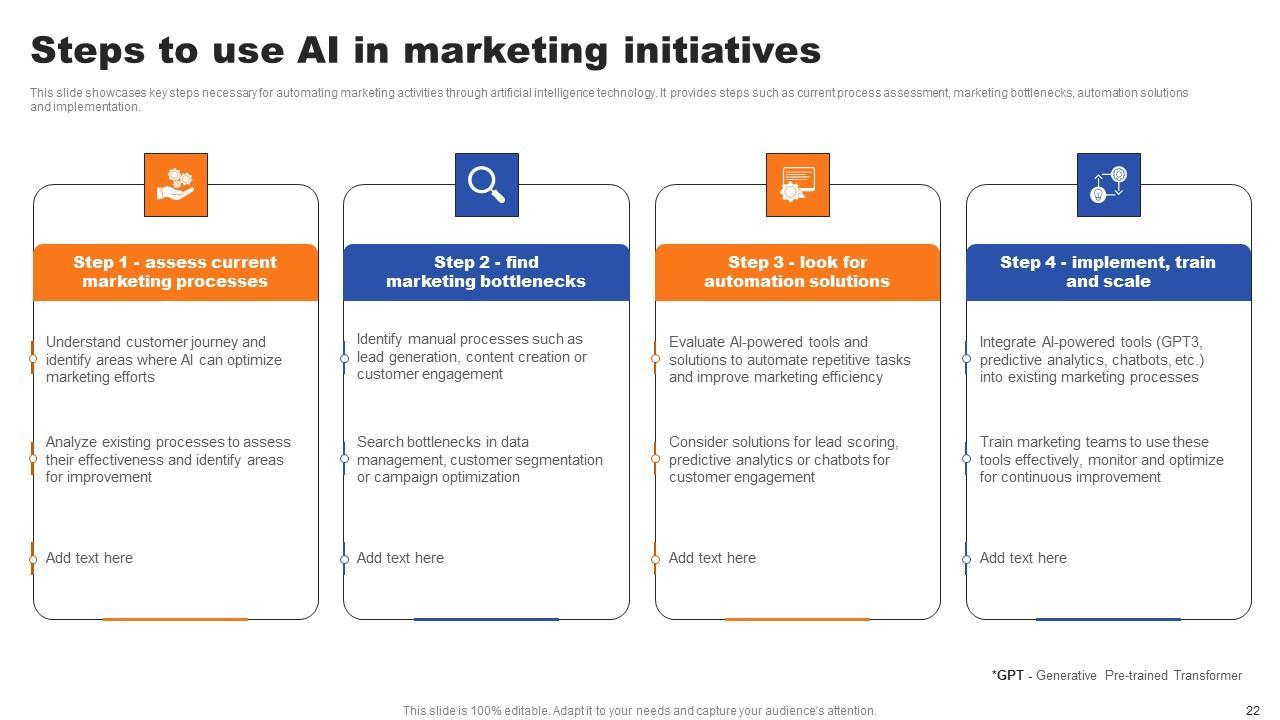 Steps to use AI in marketing initiatives

This slide showcases key steps necessary for automating marketing activities through artificial intelligence technology. It provides steps such as current process assessment, marketing bottlenecks, automation solutions and implementation.

Step 1 - assess current marketing processes

Understand customer journey and identify areas where AI can optimize marketing efforts

Analyze existing processes to assess their effectiveness and identify areas for improvement

Add text here

Step 2 - find marketing bottlenecks

Identify manual processes such as lead generation, content creation or customer engagement

Search bottlenecks in data management, customer segmentation or campaign optimization

Add text here

Step 3 - look for automation solutions

Evaluate AI-powered tools and solutions to automate repetitive tasks and improve marketing efficiency

Consider solutions for lead scoring, predictive analytics or chatbots for customer engagement

Add text here

Step 4 - implement, train and scale

Integrate AI-powered tools (GPT3, predictive analytics, chatbots, etc.) into existing marketing processes

Train marketing teams to use these tools effectively, monitor and optimize for continuous improvement

Add text here

*GPT - Generative Pre-trained Transformer

This slide is 100% editable. Adapt it to your needs and capture your audience's attention.

22